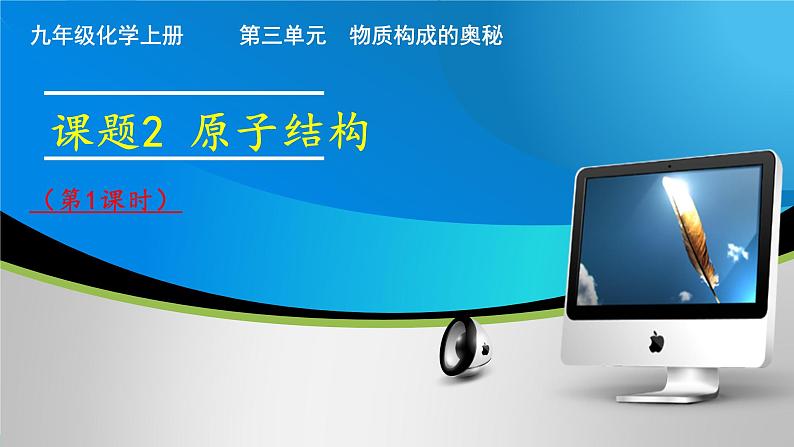 九年级化学上册　　第三单元　物质构成的奥秘

课题2 原子结构

（第1课时）